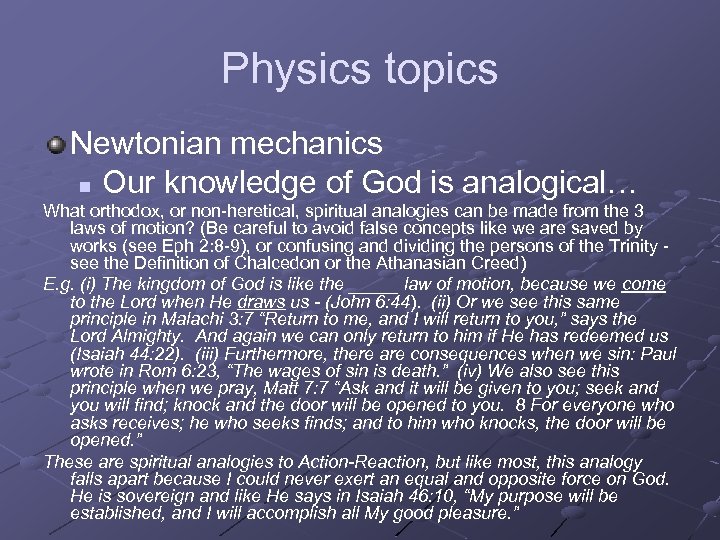 Physics topics

Newtonian mechanics

Our knowledge of God is analogical…

What orthodox, or non-heretical, spiritual analogies can be made from the 3 laws of motion? (Be careful to avoid false concepts like we are saved by works (see Eph 2:8-9), or confusing and dividing the persons of the Trinity - see the Definition of Chalcedon or the Athanasian Creed)

E.g. (i) The kingdom of God is like the _____ law of motion, because we come to the Lord when He draws us - (John 6:44). (ii) Or we see this same principle in Malachi 3:7 “Return to me, and I will return to you,” says the Lord Almighty. And again we can only return to him if He has redeemed us (Isaiah 44:22). (iii) Furthermore, there are consequences when we sin: Paul wrote in Rom 6:23, “The wages of sin is death.” (iv) We also see this principle when we pray, Matt 7:7 “Ask and it will be given to you; seek and you will find; knock and the door will be opened to you. 8 For everyone who asks receives; he who seeks finds; and to him who knocks, the door will be opened.”

These are spiritual analogies to Action-Reaction, but like most, this analogy falls apart because I could never exert an equal and opposite force on God. He is sovereign and like He says in Isaiah 46:10, “My purpose will be established, and I will accomplish all My good pleasure.”